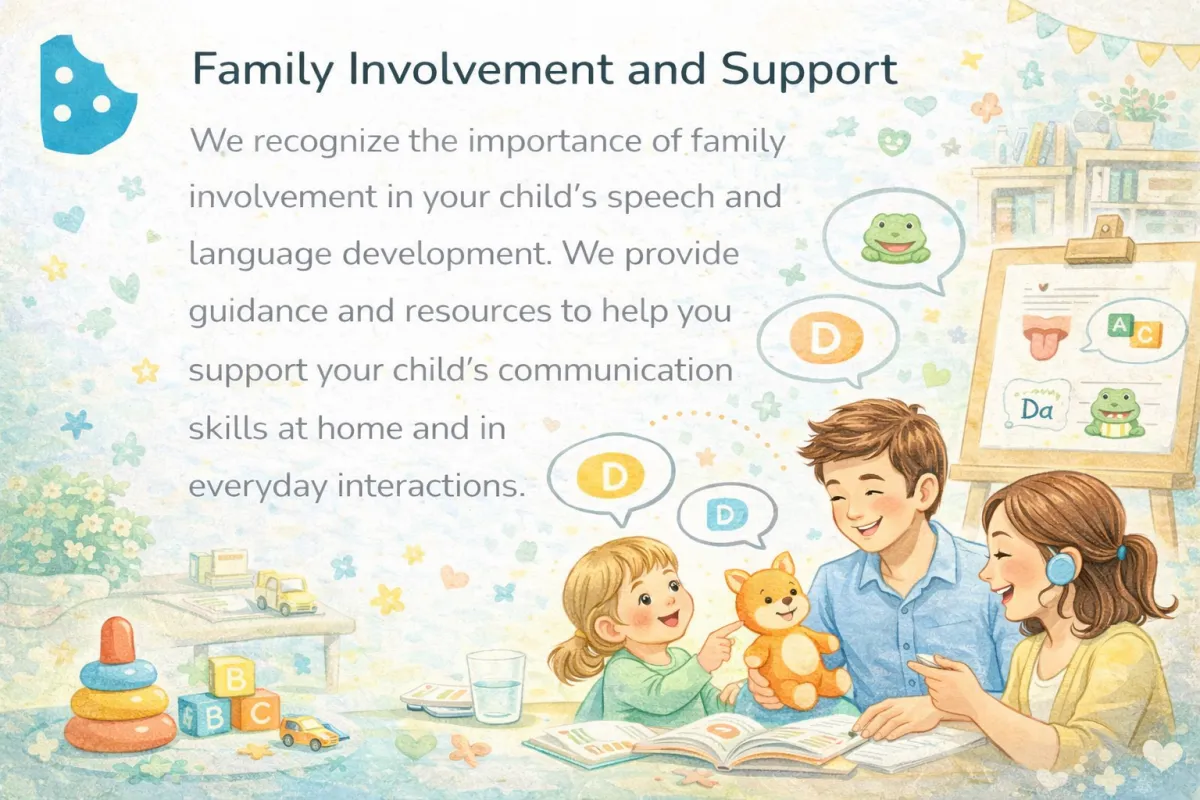 Family Involvement and Support

We recognize the importance of family involvement in your child's speech and language development. We provide guidance and resources to help you support your child's communication skills at home and in everyday interactions.

D

D

D

A C

Da

B

B C